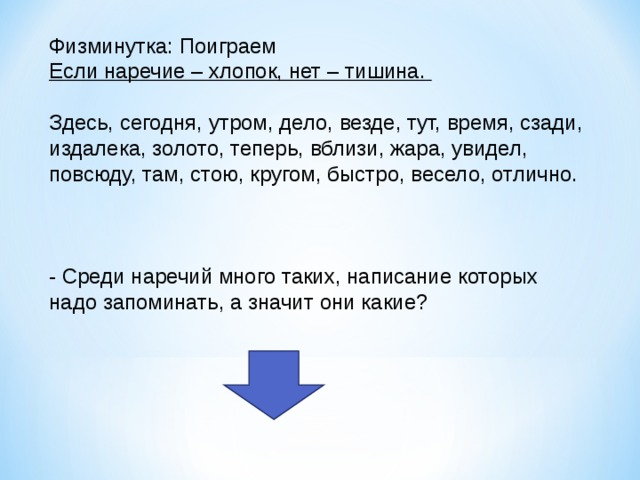 Физминутка: Поиграем
Если наречие – хлопок, нет – тишина.

Здесь, сегодня, утром, дело, везде, тут, время, сзади, издалека, золото, теперь, вблизи, жара, увидел, повсюду, там, стою, кругом, быстро, весело, отлично.

- Среди наречий много таких, написание которых надо запоминать, а значит они какие?